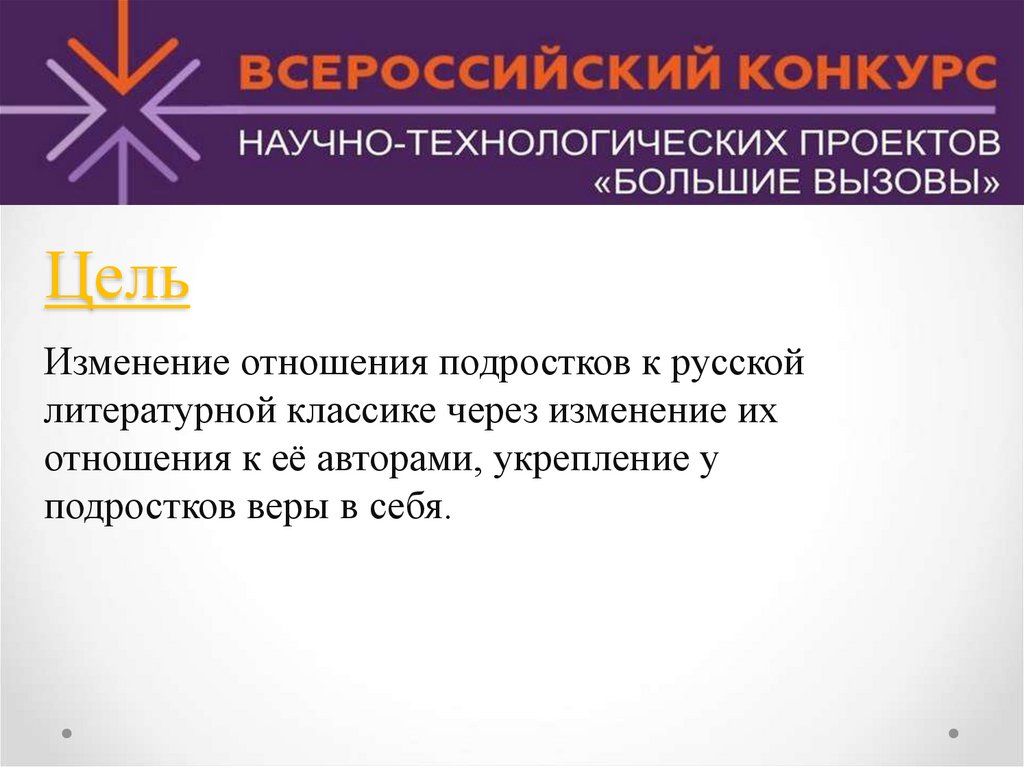 ВСЕРОССИЙСКИЙ КОНКУРС
НАУЧНО-ТЕХНОЛОГИЧЕСКИХ ПРОЕКТОВ
«БОЛЬШИЕ ВЫЗОВЫ»

Цель

Изменение отношения подростков к русской литературной классике через изменение их отношения к её авторами, укрепление у подростков веры в себя.